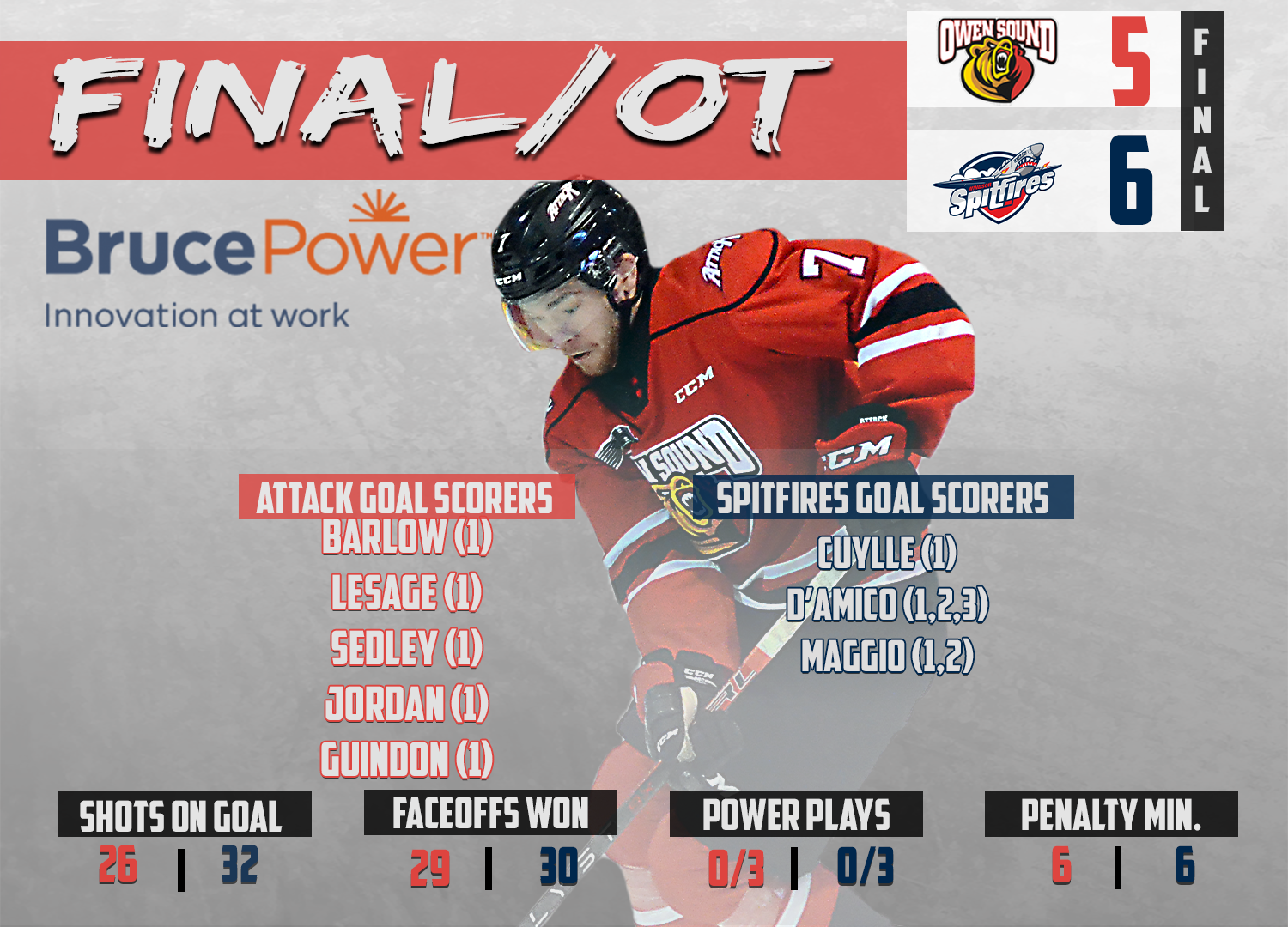 FINAL/OT

OWEN SOUND 5

Spitfires 6

FINAL

BrucePower™
Innovation at work

ATTACK GOAL SCORERS
BARLOW (1)
LESAGE (1)
SEDLEY (1)
JORDAN (1)
GUINDON (1)

SPITFIRES GOAL SCORERS
CUYLLE (1)
D'AMICO (1,2,3)
MAGGIO (1,2)

SHOTS ON GOAL
26 | 32

FACEOFFS WON
29 | 30

POWER PLAYS
0/3 | 0/3

PENALTY MIN.
6 | 6